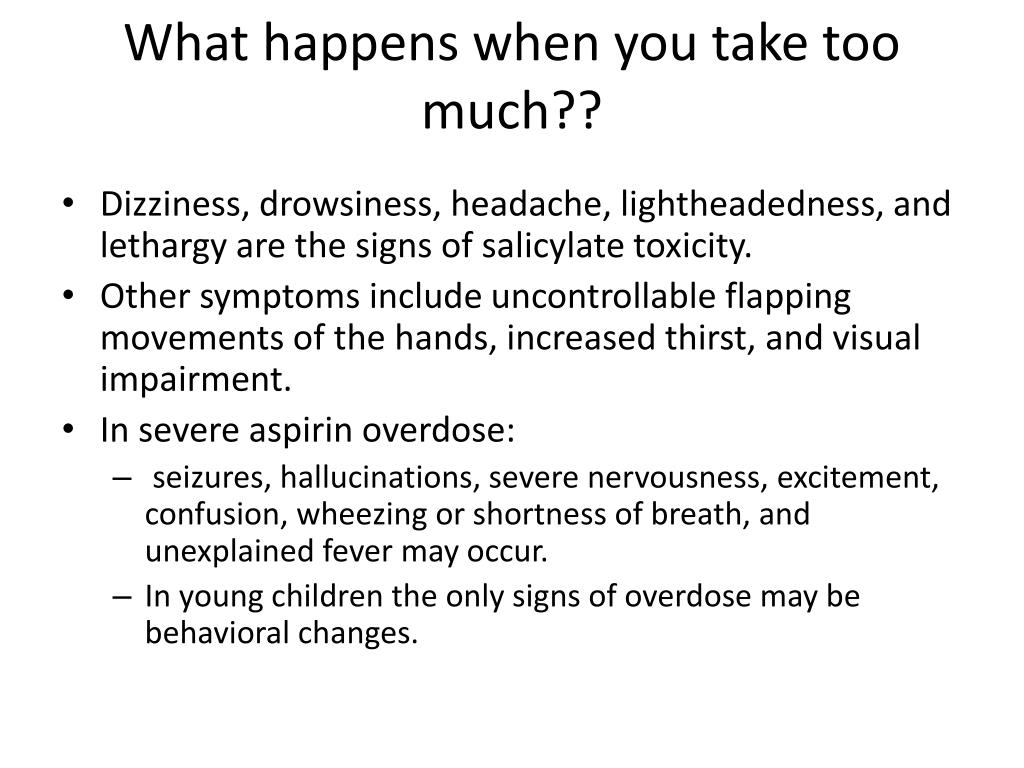 What happens when you take too much??

• Dizziness, drowsiness, headache, lightheadedness, and lethargy are the signs of salicylate toxicity.
• Other symptoms include uncontrollable flapping movements of the hands, increased thirst, and visual impairment.
• In severe aspirin overdose:
  – seizures, hallucinations, severe nervousness, excitement, confusion, wheezing or shortness of breath, and unexplained fever may occur.
  – In young children the only signs of overdose may be behavioral changes.